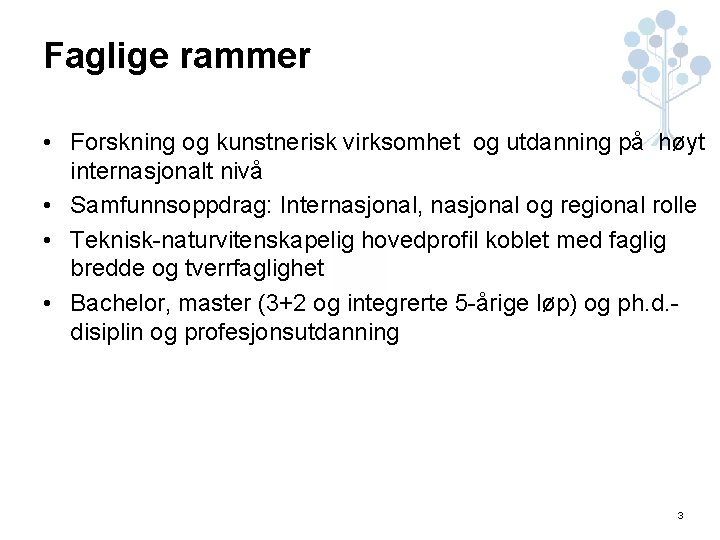 Faglige rammer

• Forskning og kunstnerisk virksomhet og utdanning på høyt internasjonalt nivå
• Samfunnsoppdrag: Internasjonal, nasjonal og regional rolle
• Teknisk-naturvitenskapelig hovedprofil koblet med faglig bredde og tverrfaglighet
• Bachelor, master (3+2 og integrerte 5-årige løp) og ph.d.- disiplin og profesjonsutdanning

3